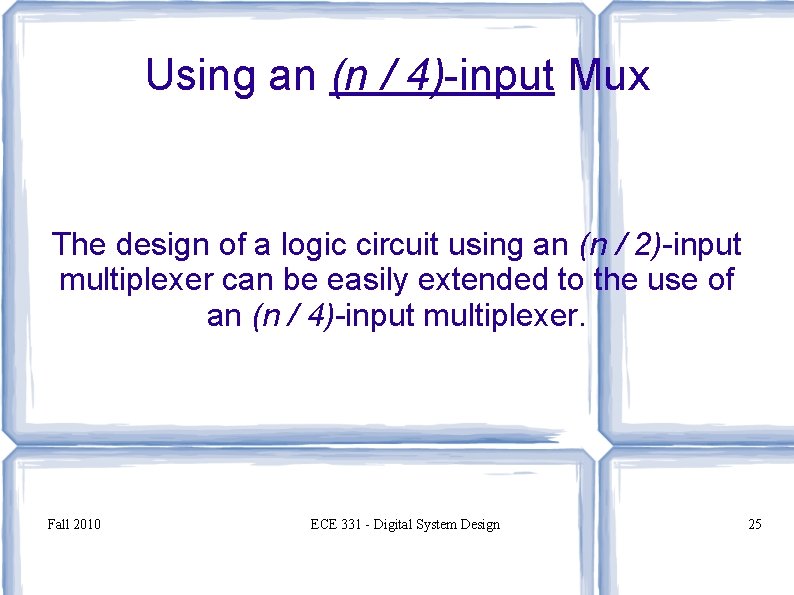 Using an (n / 4)-input Mux

The design of a logic circuit using an (n / 2)-input multiplexer can be easily extended to the use of an (n / 4)-input multiplexer.

Fall 2010

ECE 331 - Digital System Design

25